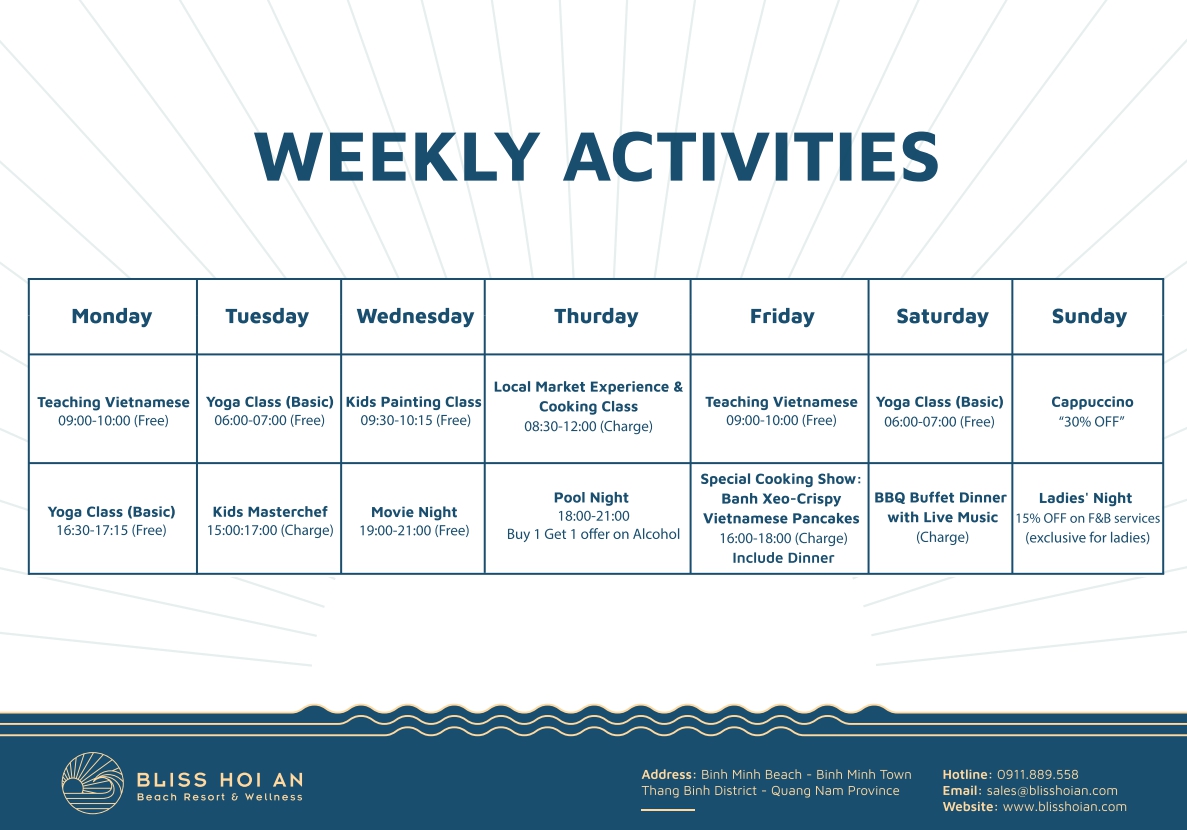 WEEKLY ACTIVITIES

| Monday | Tuesday | Wednesday | Thurday | Friday | Saturday | Sunday |
|---|---|---|---|---|---|---|
| Teaching Vietnamese 09:00-10:00 (Free) | Yoga Class (Basic) 06:00-07:00 (Free) | Kids Painting Class 09:30-10:15 (Free) | Local Market Experience & Cooking Class 08:30-12:00 (Charge) | Teaching Vietnamese 09:00-10:00 (Free) | Yoga Class (Basic) 06:00-07:00 (Free) | Cappuccino "30% OFF" |
| Yoga Class (Basic) 16:30-17:15 (Free) | Kids Masterchef 15:00:17:00 (Charge) | Movie Night 19:00-21:00 (Free) | Pool Night 18:00-21:00 Buy 1 Get 1 offer on Alcohol | Special Cooking Show: Banh Xeo-Crispy Vietnamese Pancakes 16:00-18:00 (Charge) Include Dinner | BBQ Buffet Dinner with Live Music (Charge) | Ladies' Night 15% OFF on F&B services (exclusive for ladies) |

BLISS HOI AN
Beach Resort & Wellness

Address: Binh Minh Beach - Binh Minh Town Thang Binh District - Quang Nam Province

Hotline: 0911.889.558
Email: sales@blisshoian.com
Website: www.blisshoian.com